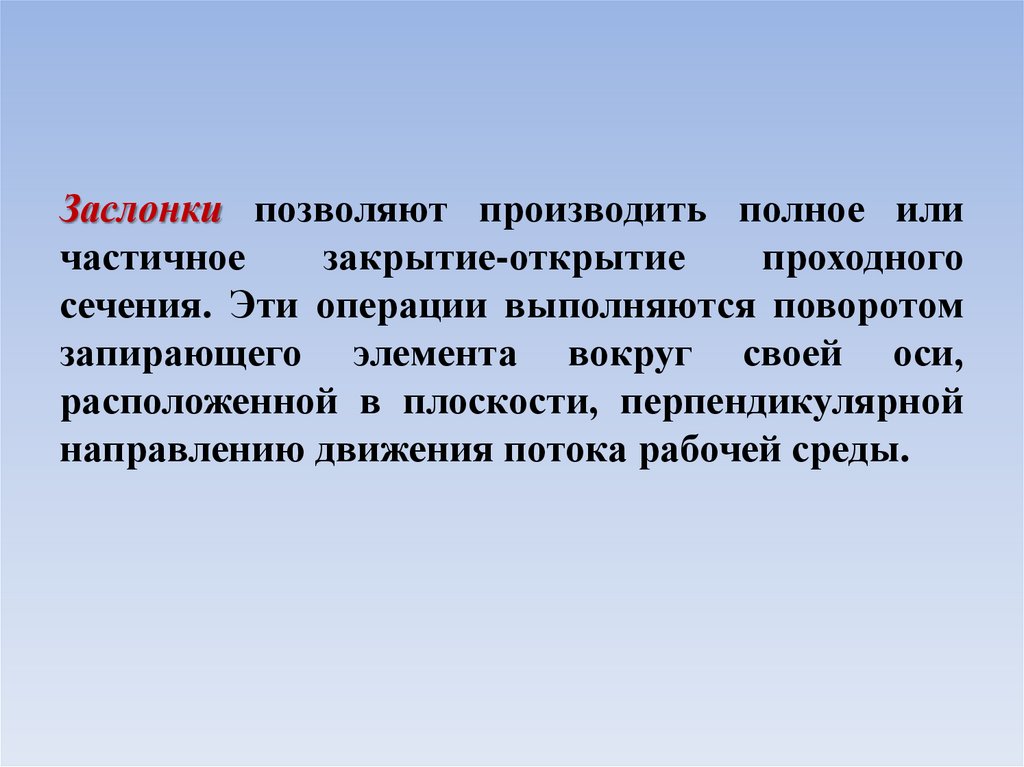 Заслонки позволяют производить полное или частичное закрытие-открытие проходного сечения. Эти операции выполняются поворотом запирающего элемента вокруг своей оси, расположенной в плоскости, перпендикулярной направлению движения потока рабочей среды.